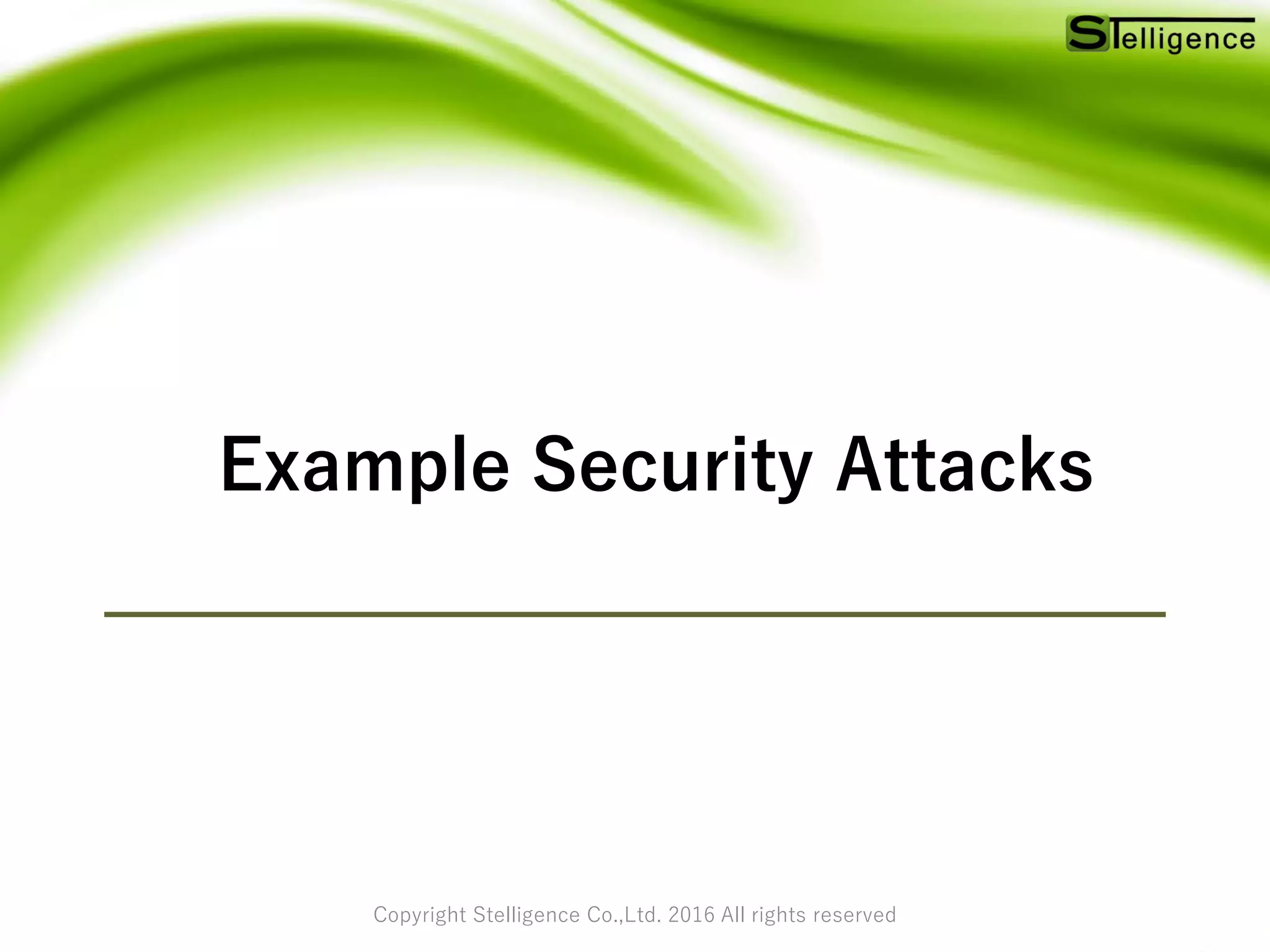 STelligence

Example Security Attacks

Copyright Stelligence Co.,Ltd. 2016 All rights reserved